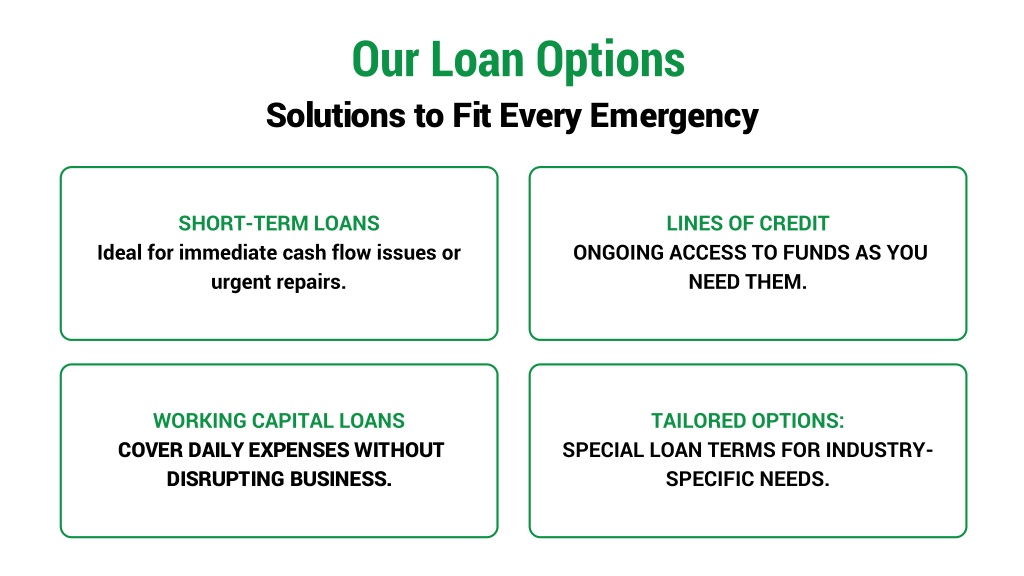 Our Loan Options
Solutions to Fit Every Emergency

SHORT-TERM LOANS
Ideal for immediate cash flow issues or urgent repairs.

LINES OF CREDIT
ONGOING ACCESS TO FUNDS AS YOU NEED THEM.

WORKING CAPITAL LOANS
COVER DAILY EXPENSES WITHOUT DISRUPTING BUSINESS.

TAILORED OPTIONS:
SPECIAL LOAN TERMS FOR INDUSTRY-SPECIFIC NEEDS.